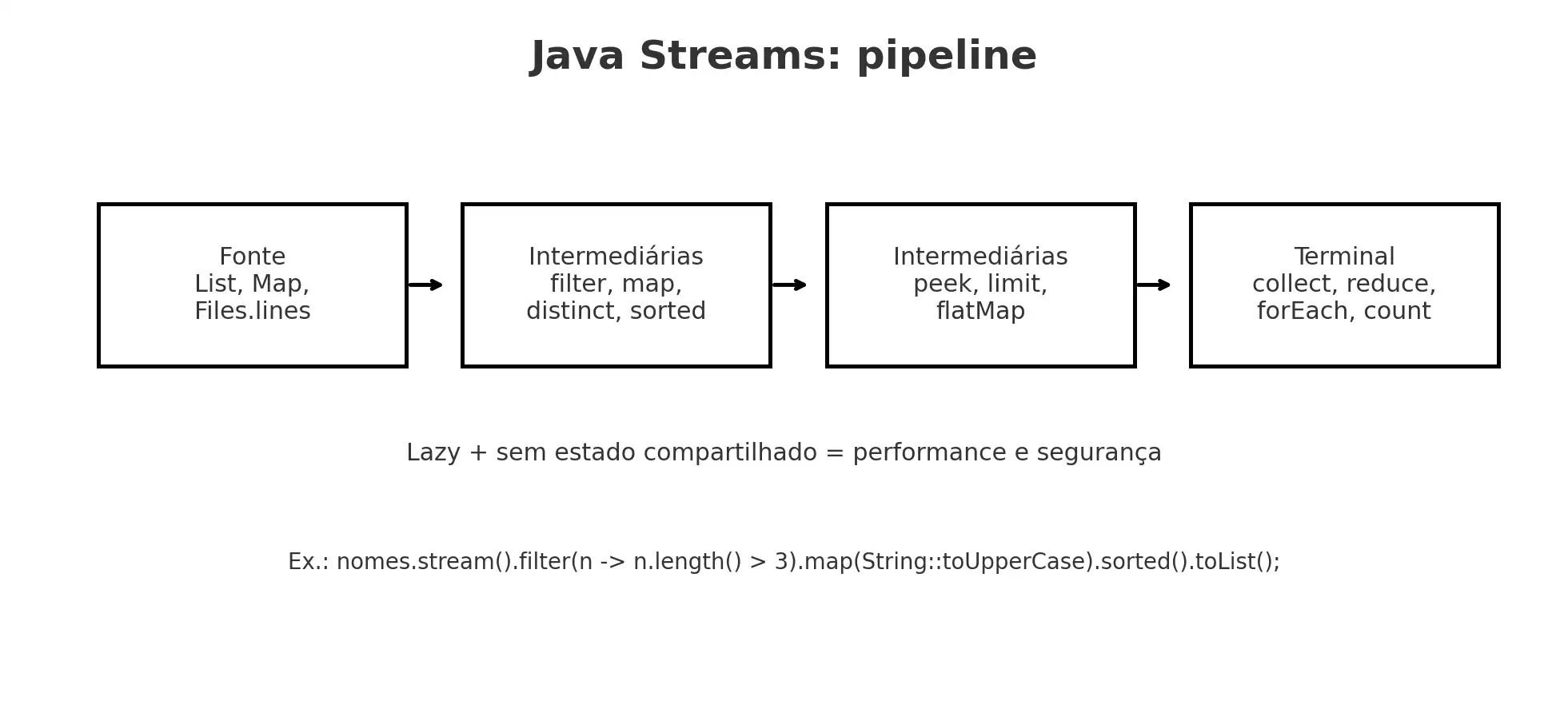 Java Streams: pipeline

Fonte
List, Map,
Files.lines

Intermediárias
filter, map,
distinct, sorted

Intermediárias
peek, limit,
flatMap

Terminal
collect, reduce,
forEach, count

Lazy + sem estado compartilhado = performance e segurança

Ex.: nomes.stream().filter(n -> n.length() > 3).map(String::toUpperCase).sorted().toList();